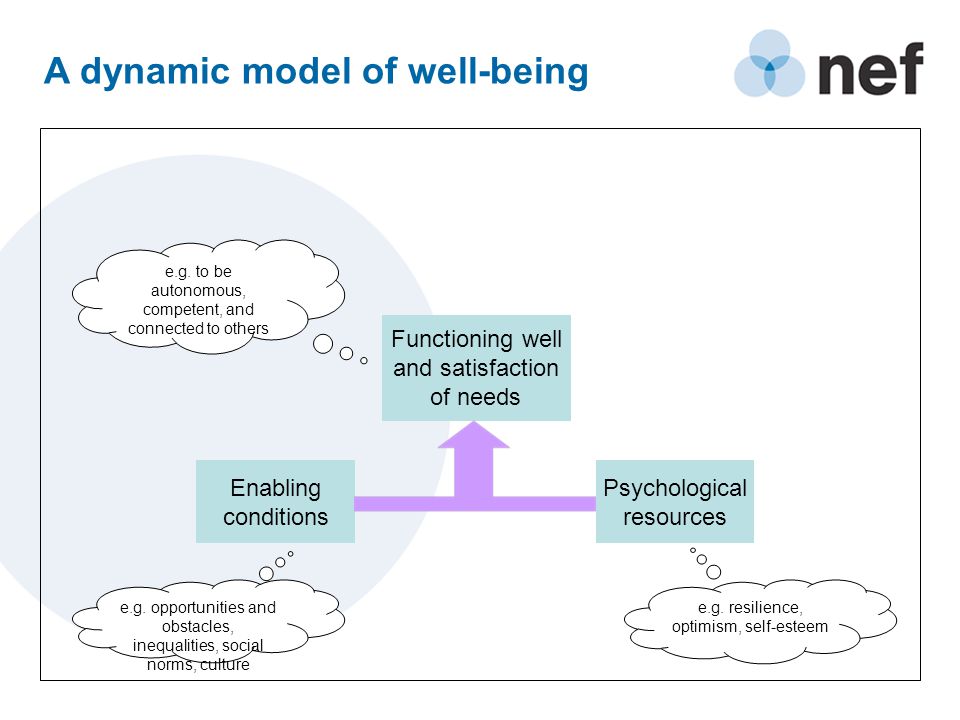 A dynamic model of well-being

nef

e.g. to be autonomous, competent, and connected to others

Functioning well and satisfaction of needs

Enabling conditions

Psychological resources

e.g. opportunities and obstacles, inequalities, social norms, culture

e.g. resilience, optimism, self-esteem